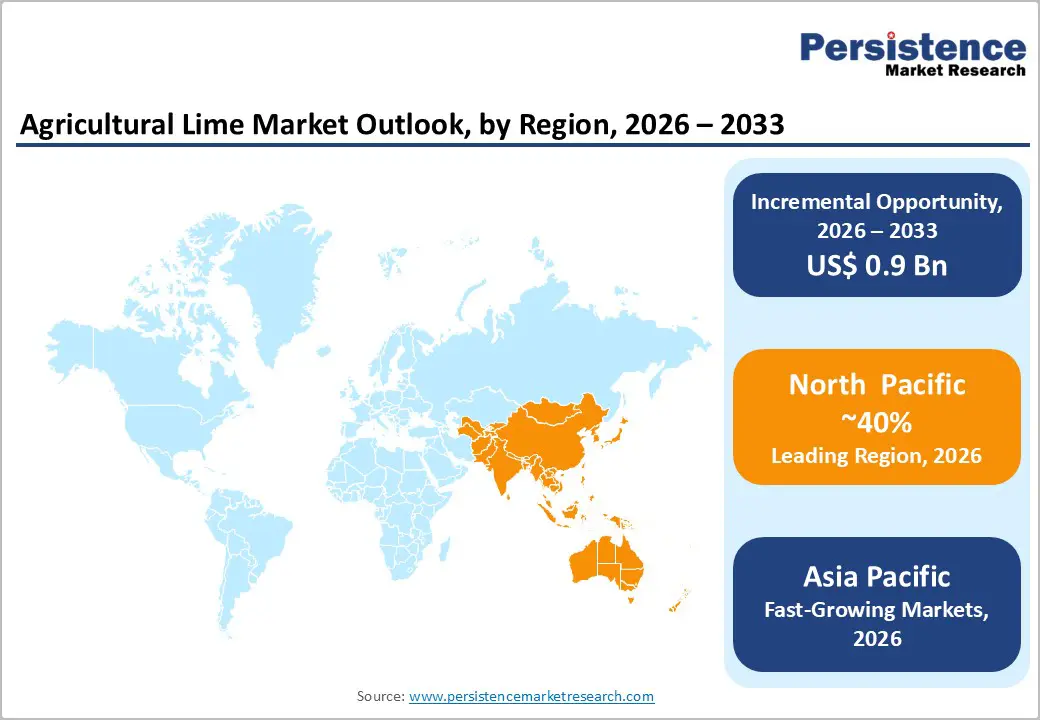 Persistence
Market Research

Agricultural Lime Market Outlook, by Region, 2026 – 2033

Incremental Opportunity, 2026 – 2033
US$ 0.9 Bn

North  Pacific
~40%
Leading Region, 2026

Asia Pacific
Fast-Growing Markets, 2026

Source: www.persistencemarketresearch.com